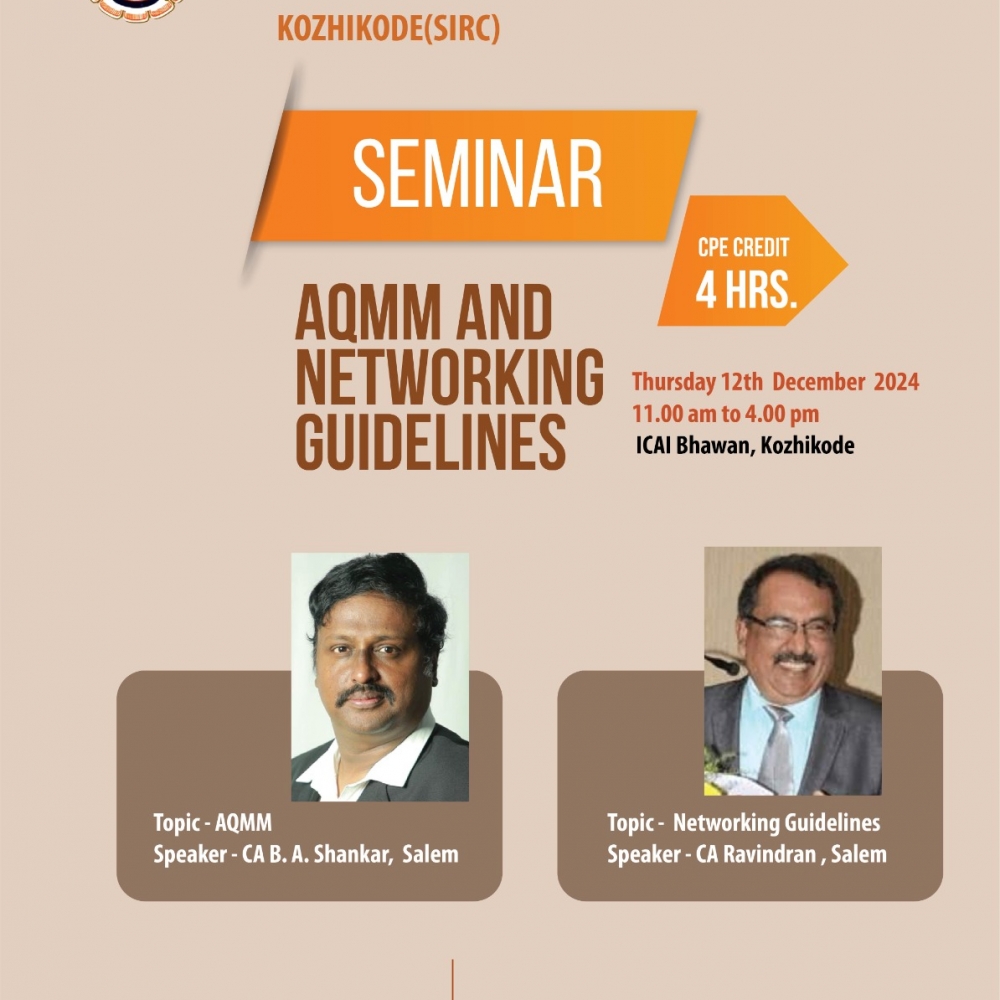 KOZHIKODE(SIRC)

SEMINAR

CPE CREDIT
4 HRS.

AQMM AND NETWORKING GUIDELINES

Thursday 12th December 2024
11.00 am to 4.00 pm
ICAI Bhawan, Kozhikode

Topic - AQMM
Speaker - CA B. A. Shankar, Salem

Topic - Networking Guidelines
Speaker - CA Ravindran , Salem